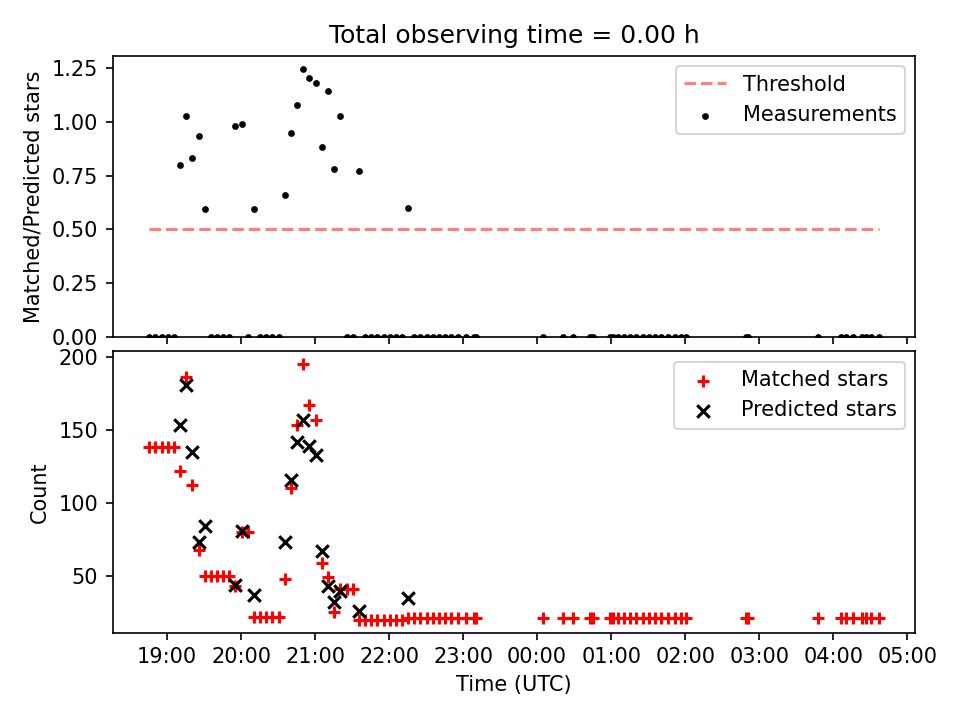 Total observing time = 0.00 h

Matched/Predicted stars

1.25
1.00
0.75
0.50
0.25
0.00

Threshold
Measurements

Count

200
150
100
50

Matched stars
Predicted stars

19:00 20:00 21:00 22:00 23:00 00:00 01:00 02:00 03:00 04:00 05:00

Time (UTC)